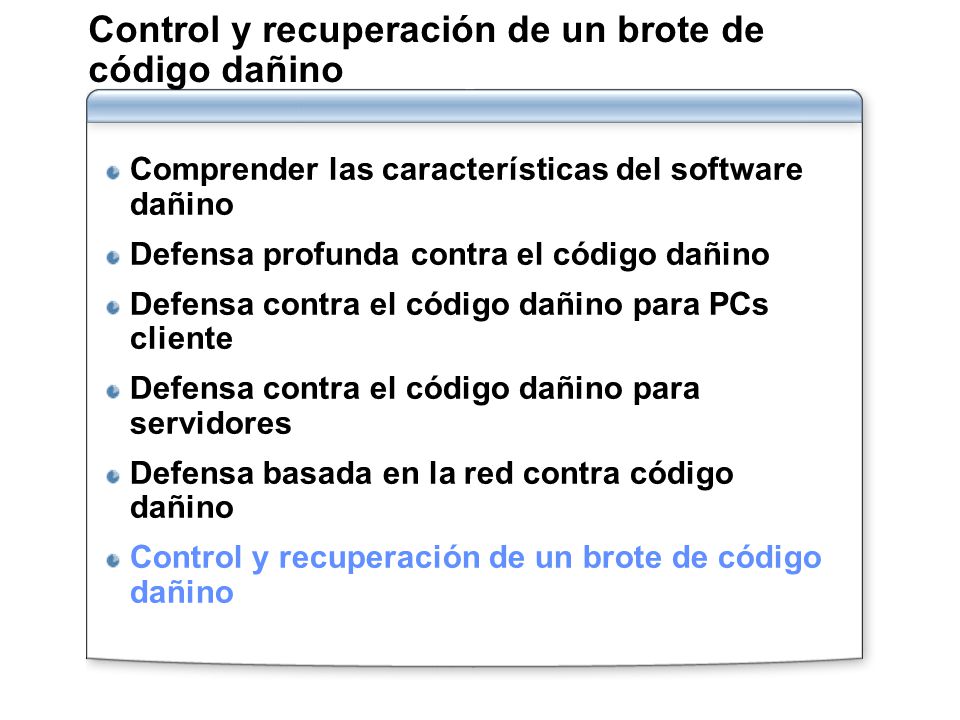 Control y recuperación de un brote de código dañino

Comprender las características del software dañino

Defensa profunda contra el código dañino

Defensa contra el código dañino para PCs cliente

Defensa contra el código dañino para servidores

Defensa basada en la red contra código dañino

Control y recuperación de un brote de código dañino